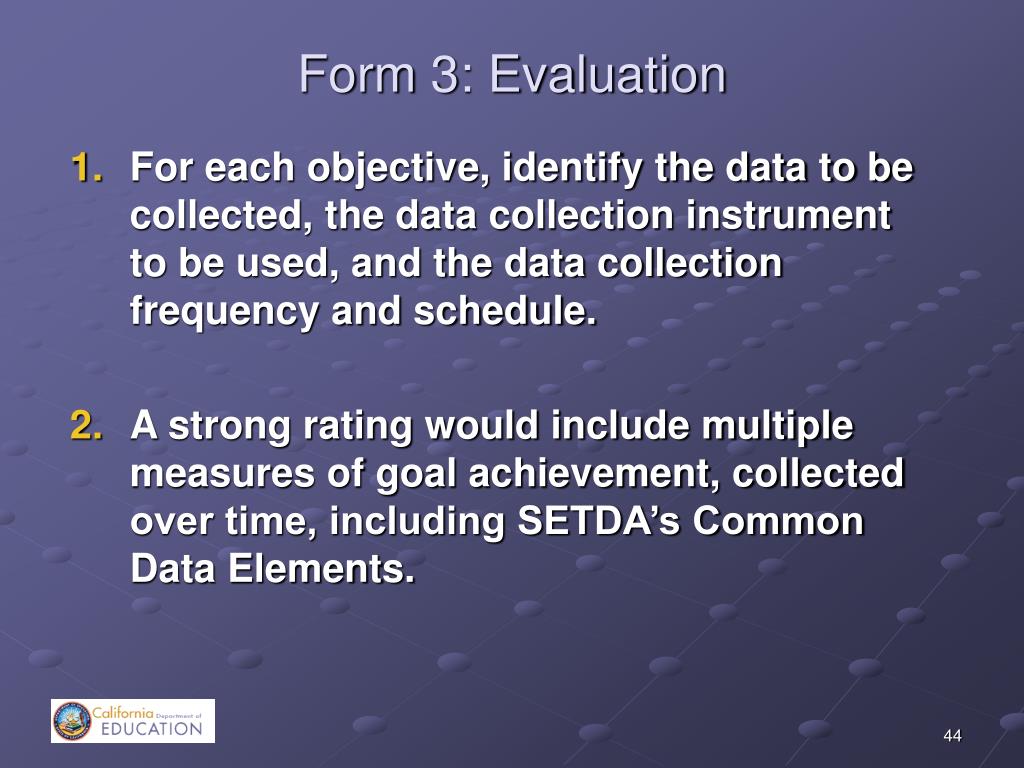 Form 3: Evaluation

1. For each objective, identify the data to be collected, the data collection instrument to be used, and the data collection frequency and schedule.

2. A strong rating would include multiple measures of goal achievement, collected over time, including SETDA's Common Data Elements.

California Department of EDUCATION

44